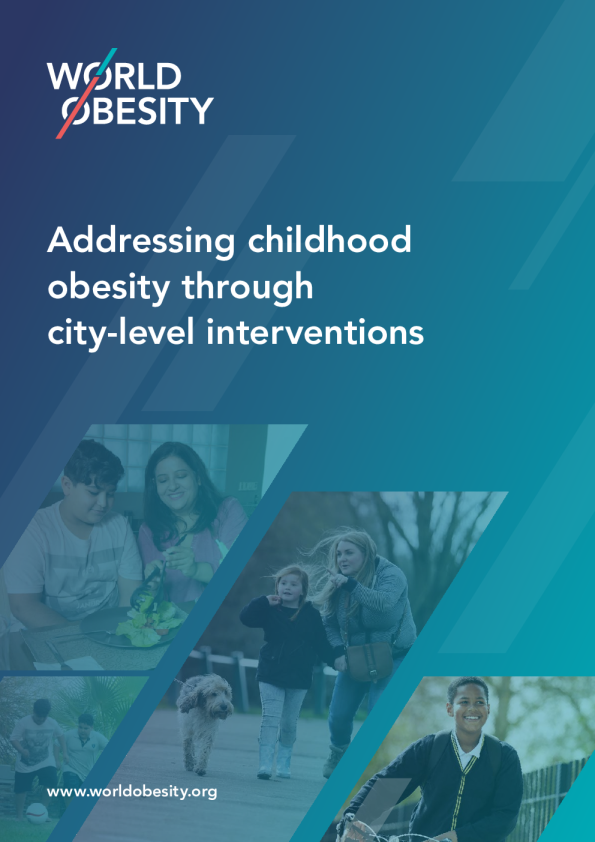 WORLD OBESITY

Addressing childhood obesity through city-level interventions

www.worldobesity.org